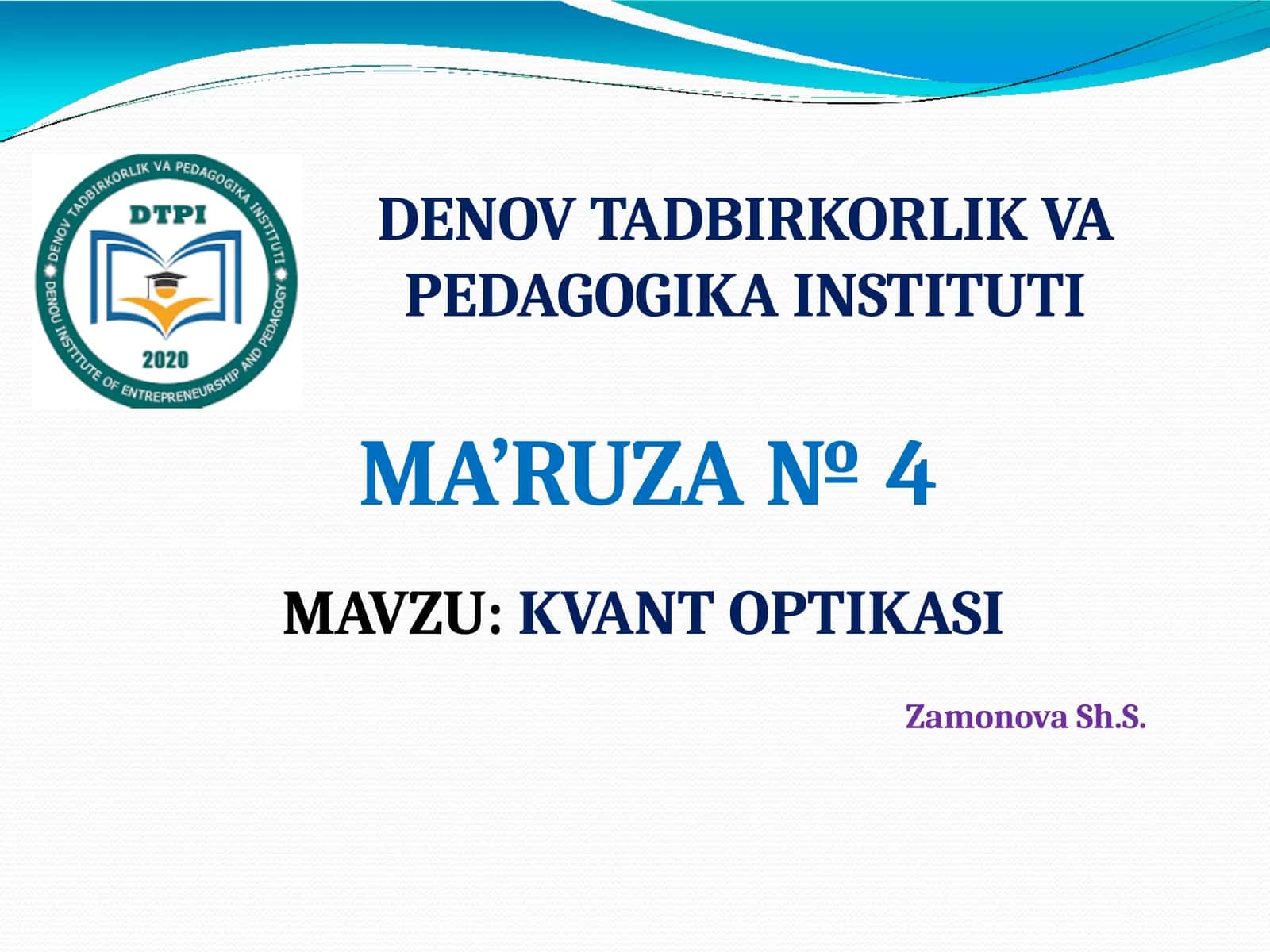 DENOV TADBIRKORLIK VA PEDAGOGIKA INSTITUTI
DTPI
2020
DENOU INSTITUTE OF ENTREPRENEURSHIP AND PEDAGOGY

DENOV TADBIRKORLIK VA PEDAGOGIKA INSTITUTI

MA’RUZA № 4

MAVZU: KVANT OPTIKASI

Zamonova Sh.S.